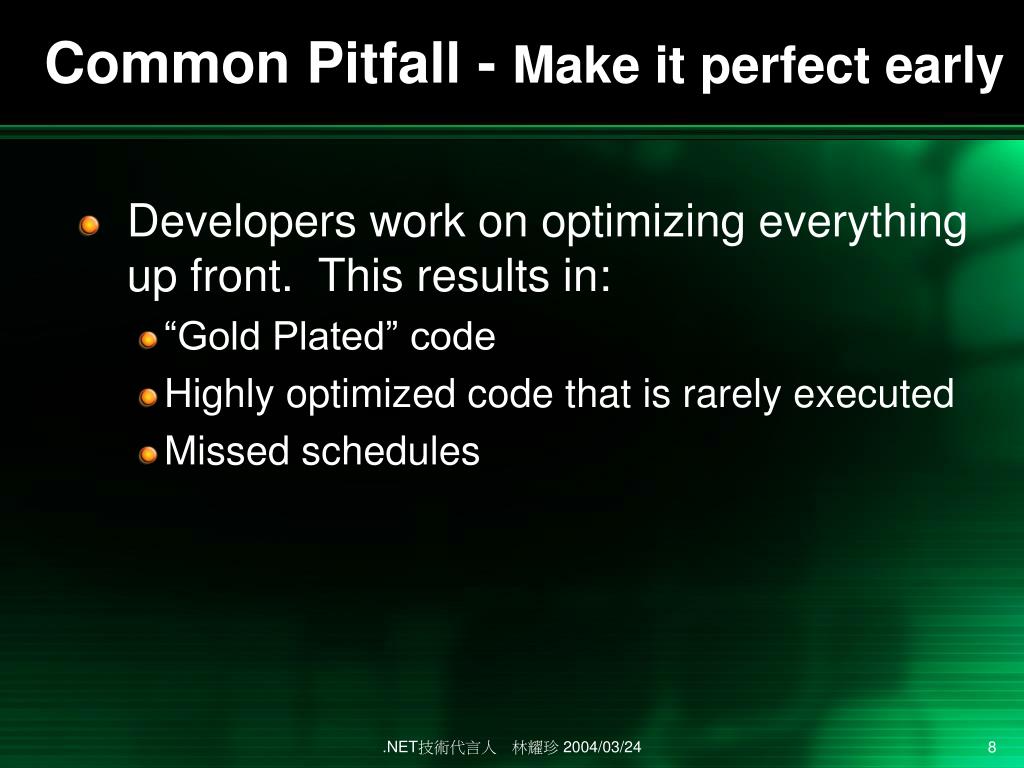 Common Pitfall - Make it perfect early

Developers work on optimizing everything up front. This results in:

“Gold Plated” code

Highly optimized code that is rarely executed

Missed schedules

.NET技術代言人 林耀珍 2004/03/24

8